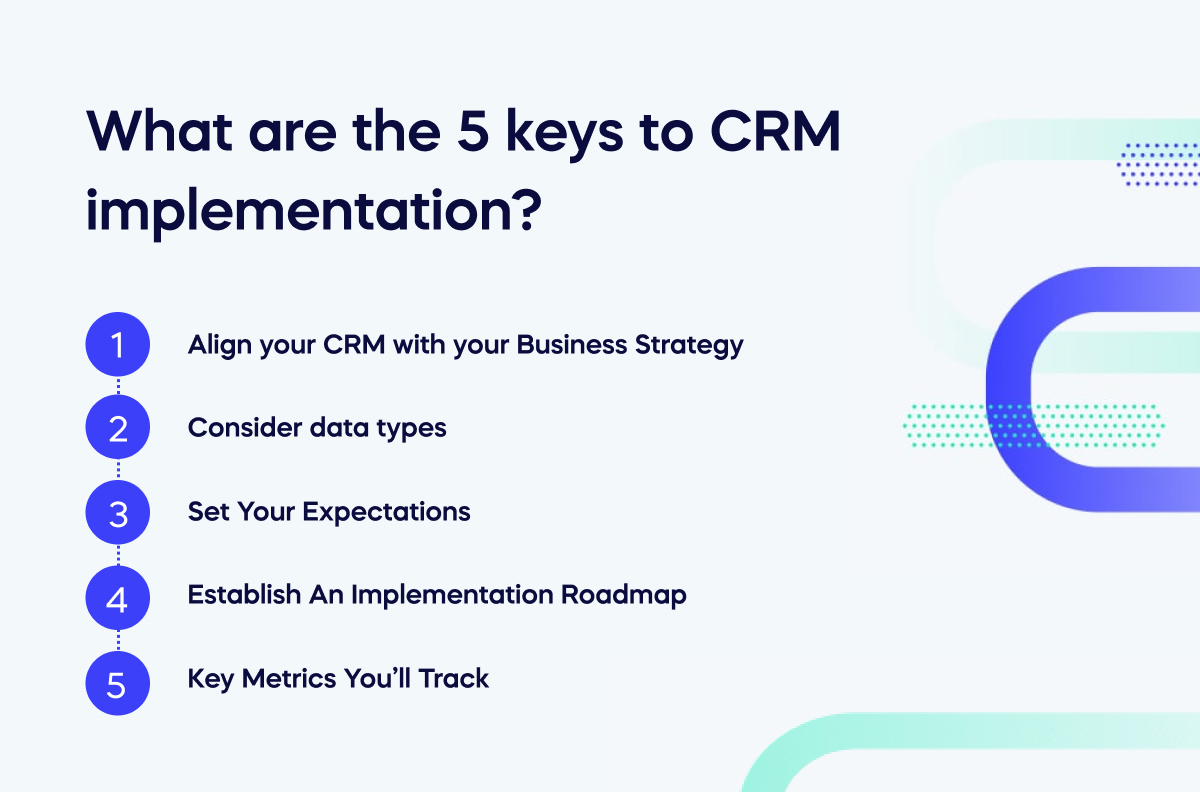 What are the 5 keys to CRM implementation?

1 Align your CRM with your Business Strategy

2 Consider data types

3 Set Your Expectations

4 Establish An Implementation Roadmap

5 Key Metrics You'll Track